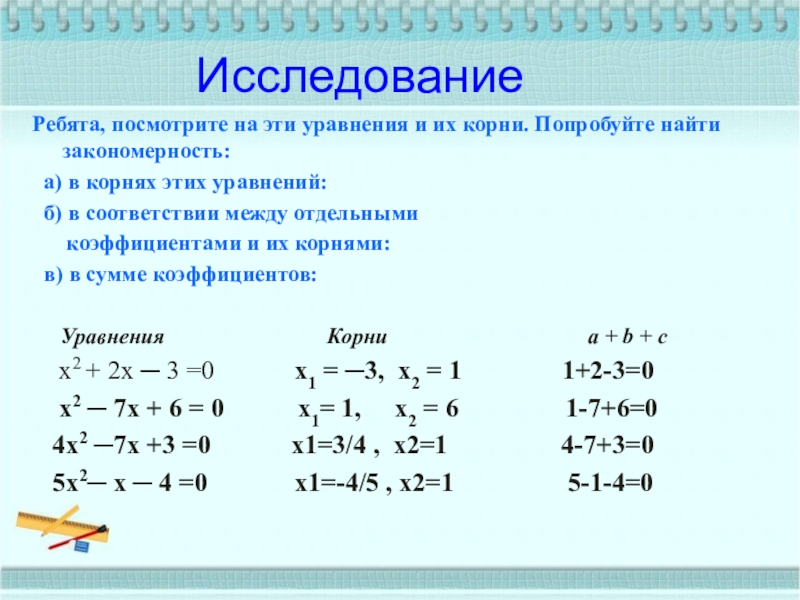 Исследование

Ребята, посмотрите на эти уравнения и их корни. Попробуйте найти закономерность:

а) в корнях этих уравнений:

б) в соответствии между отдельными коэффициентами и их корнями:

в) в сумме коэффициентов:

| Уравнения | Корни | a + b + c |
|---|---|---|
| $x^2 + 2x - 3 = 0$ | $x_1 = -3$, $x_2 = 1$ | 1+2-3=0 |
| $x^2 - 7x + 6 = 0$ | $x_1 = 1$, $x_2 = 6$ | 1-7+6=0 |
| $4x^2 - 7x + 3 = 0$ | x1=3/4 , x2=1 | 4-7+3=0 |
| $5x^2 - x - 4 = 0$ | x1=-4/5 , x2=1 | 5-1-4=0 |